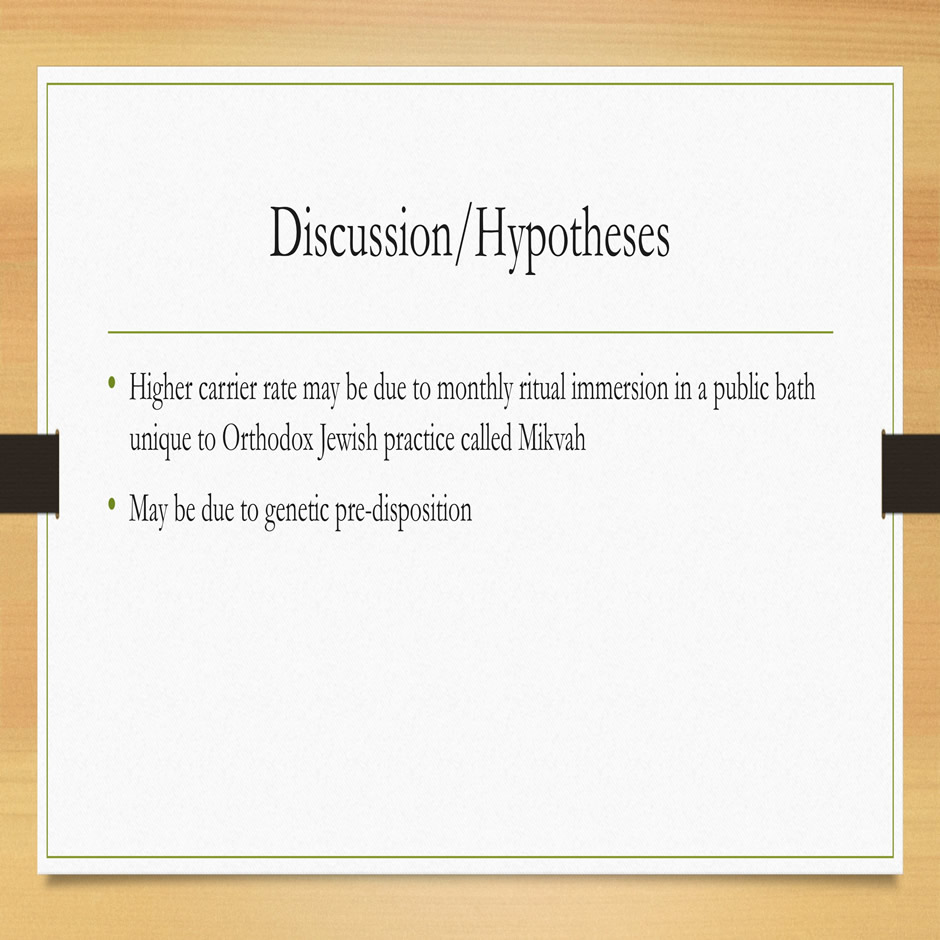 Discussion/Hypotheses

• Higher carrier rate may be due to monthly ritual immersion in a public bath unique to Orthodox Jewish practice called Mikvah

• May be due to genetic pre-disposition